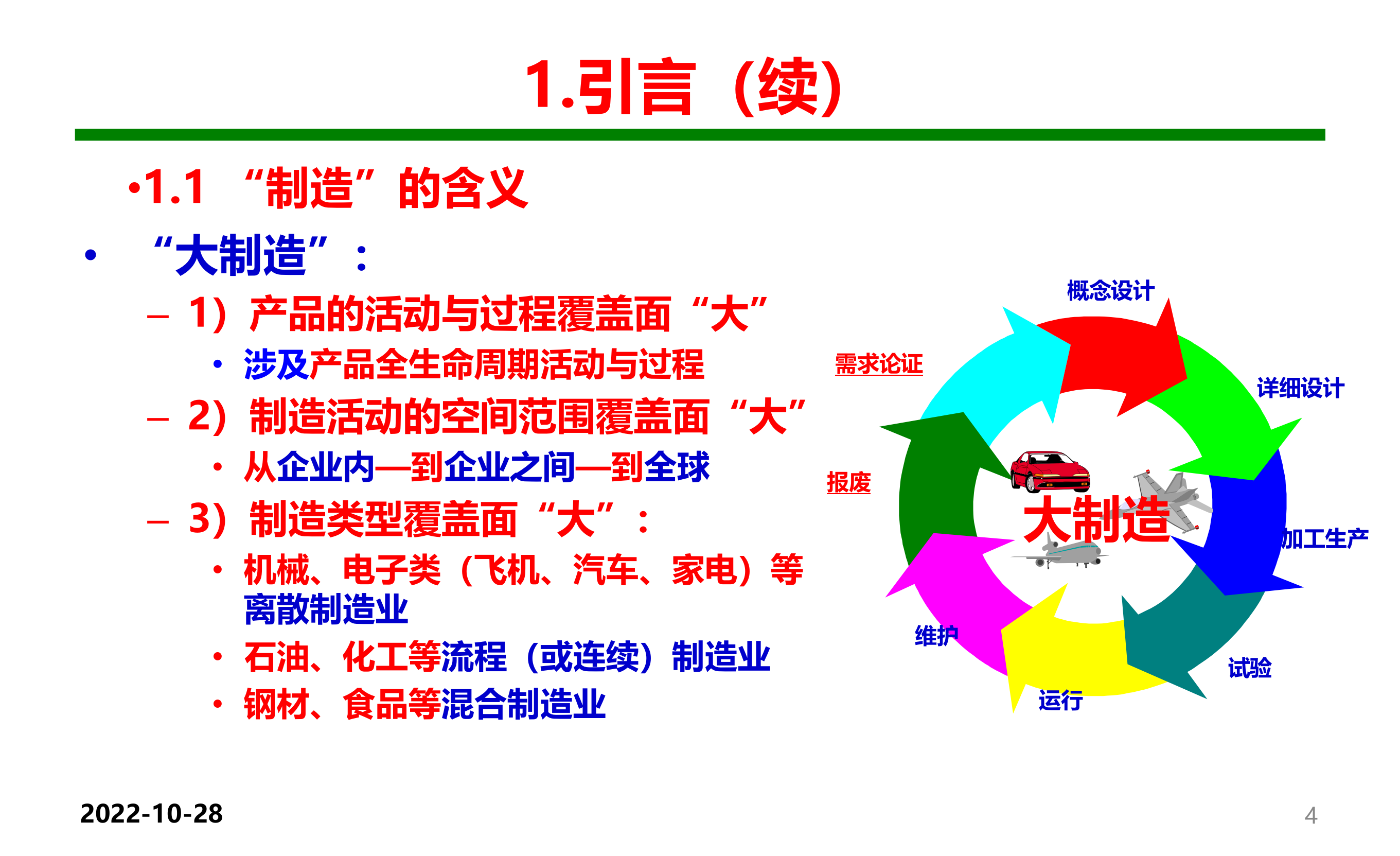 1.引言（续）

•1.1 “制造”的含义

• “大制造”：

– 1）产品的活动与过程覆盖面“大”

• 涉及产品全生命周期活动与过程

– 2）制造活动的空间范围覆盖面“大”

• 从企业内—到企业之间—到全球

– 3）制造类型覆盖面“大”：

• 机械、电子类（飞机、汽车、家电）等离散制造业

• 石油、化工等流程（或连续）制造业

• 钢材、食品等混合制造业

概念设计

需求论证

详细设计

报废

大制造

加工生产

维护

试验

运行

2022-10-28

4